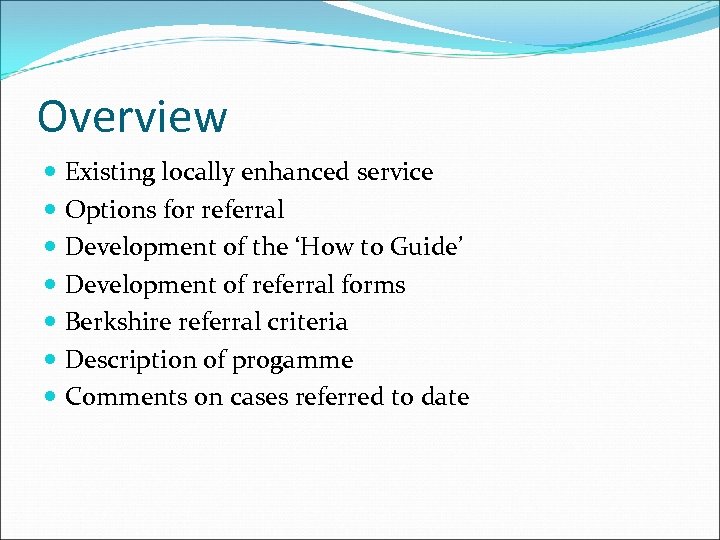 Overview

- Existing locally enhanced service
- Options for referral
- Development of the ‘How to Guide’
- Development of referral forms
- Berkshire referral criteria
- Description of progamme
- Comments on cases referred to date